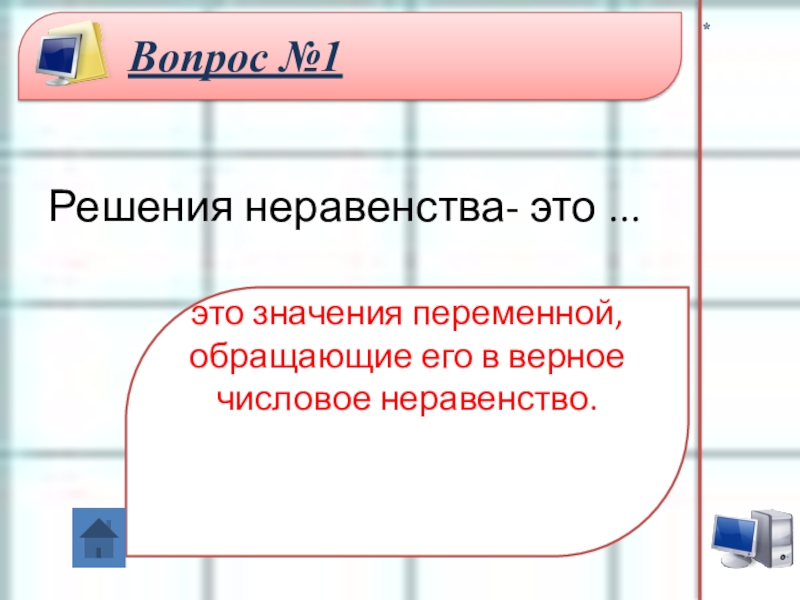 Вопрос №1

*

Решения неравенства- это ...

это значения переменной, обращающие его в верное числовое неравенство.